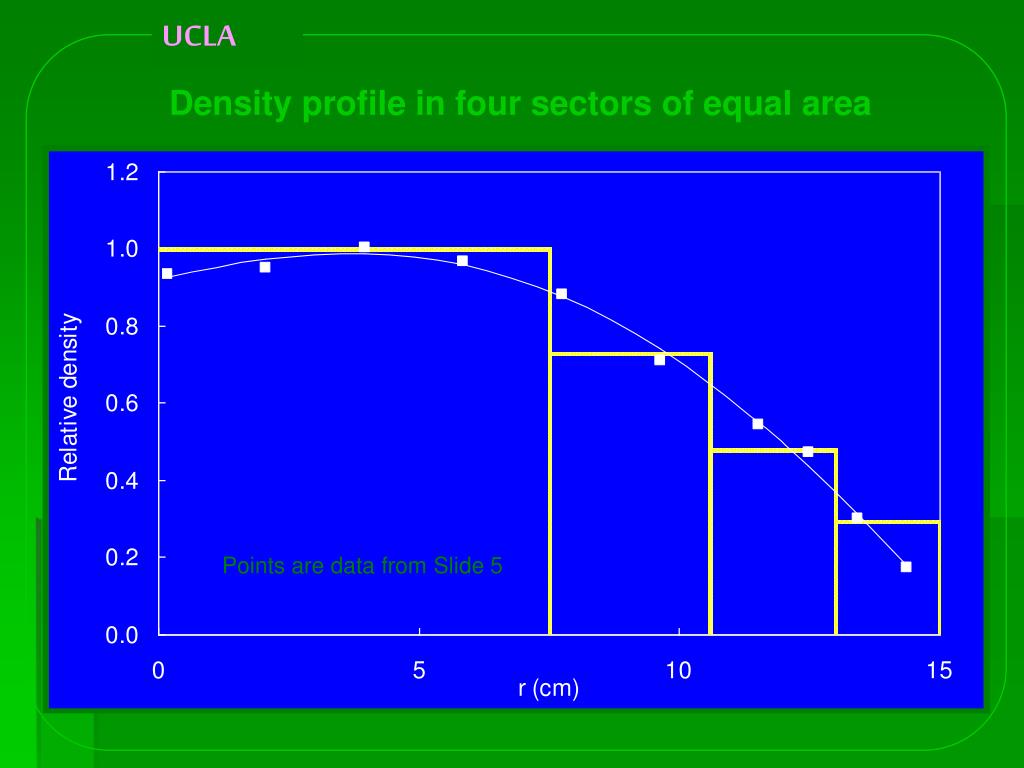 UCLA

Density profile in four sectors of equal area

1.2
1.0
0.8
0.6
0.4
0.2
0.0

Relative density

Points are data from Slide 5

0
5
10
15

r (cm)